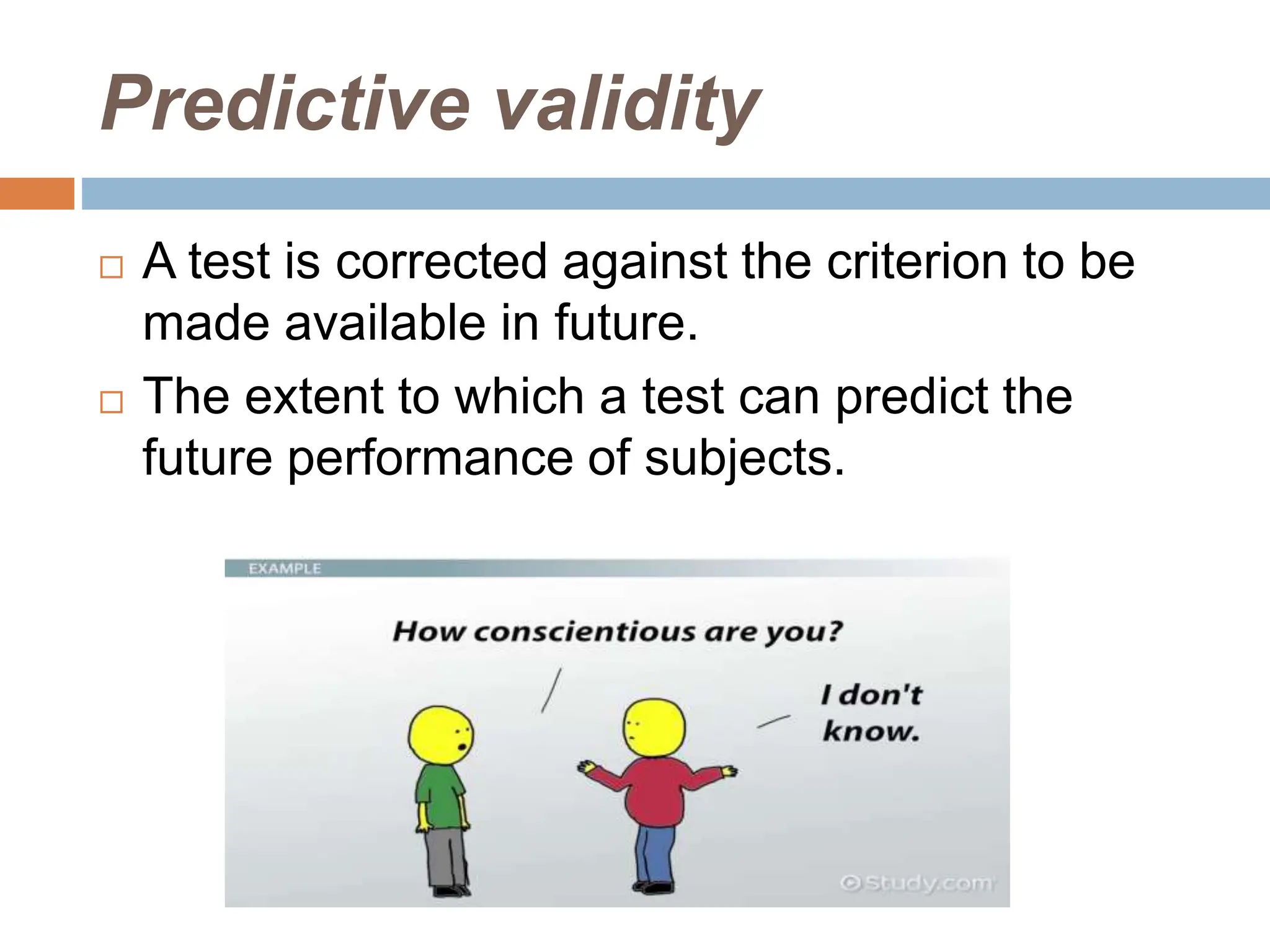 Predictive validity

□ A test is corrected against the criterion to be made available in future.

□ The extent to which a test can predict the future performance of subjects.

EXAMPLE

How conscientious are you?

I don't know.

©Study.com